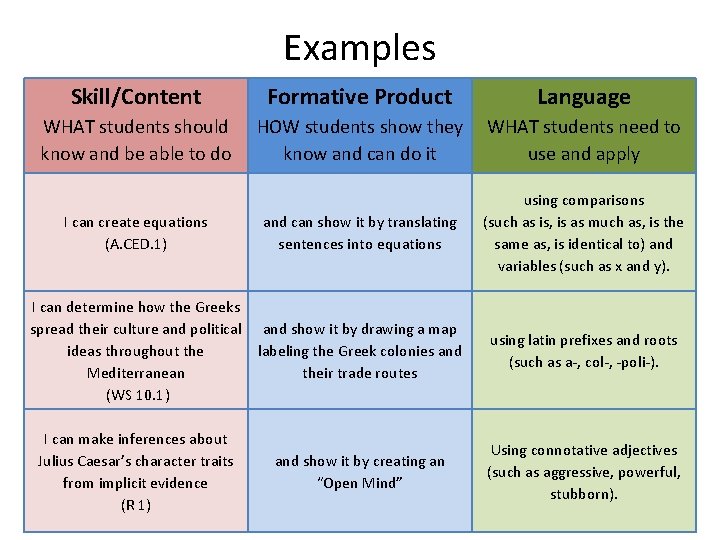 Examples

| Skill/Content WHAT students should know and be able to do | Formative Product HOW students show they know and can do it | Language WHAT students need to use and apply |
|---|---|---|
| I can create equations (A.CED.1) | and can show it by translating sentences into equations | using comparisons (such as is, is as much as, is the same as, is identical to) and variables (such as x and y). |
| I can determine how the Greeks spread their culture and political ideas throughout the Mediterranean (WS 10.1) | and show it by drawing a map labeling the Greek colonies and their trade routes | using latin prefixes and roots (such as a-, col-, -poli-). |
| I can make inferences about Julius Caesar's character traits from implicit evidence (R 1) | and show it by creating an "Open Mind" | Using connotative adjectives (such as aggressive, powerful, stubborn). |